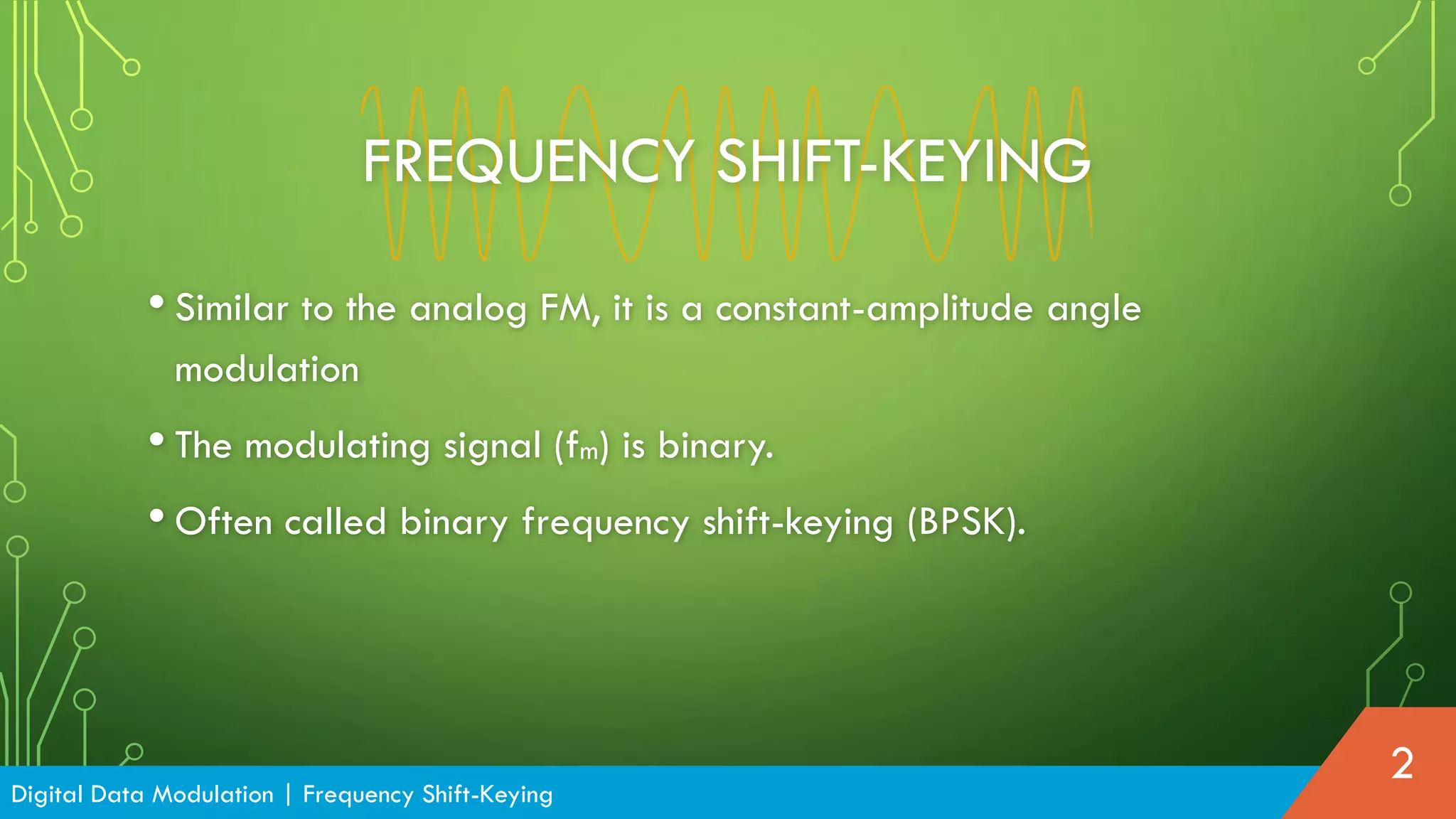 FREQUENCY SHIFT-KEYING

• Similar to the analog FM, it is a constant-amplitude angle modulation

• The modulating signal ($f_m$) is binary.

• Often called binary frequency shift-keying (BPSK).

Digital Data Modulation | Frequency Shift-Keying

2